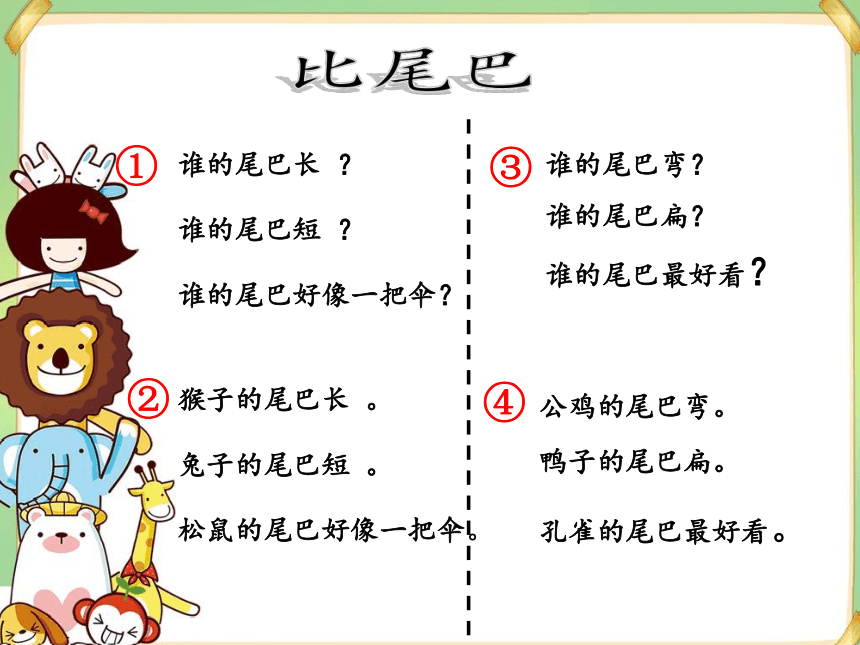 比尾巴

①
谁的尾巴长 ？

谁的尾巴短 ？

谁的尾巴好像一把伞？

②
猴子的尾巴长 。

兔子的尾巴短 。

松鼠的尾巴好像一把伞。

③
谁的尾巴弯？

谁的尾巴扁？

谁的尾巴最好看？

④
公鸡的尾巴弯。

鸭子的尾巴扁。

孔雀的尾巴最好看。